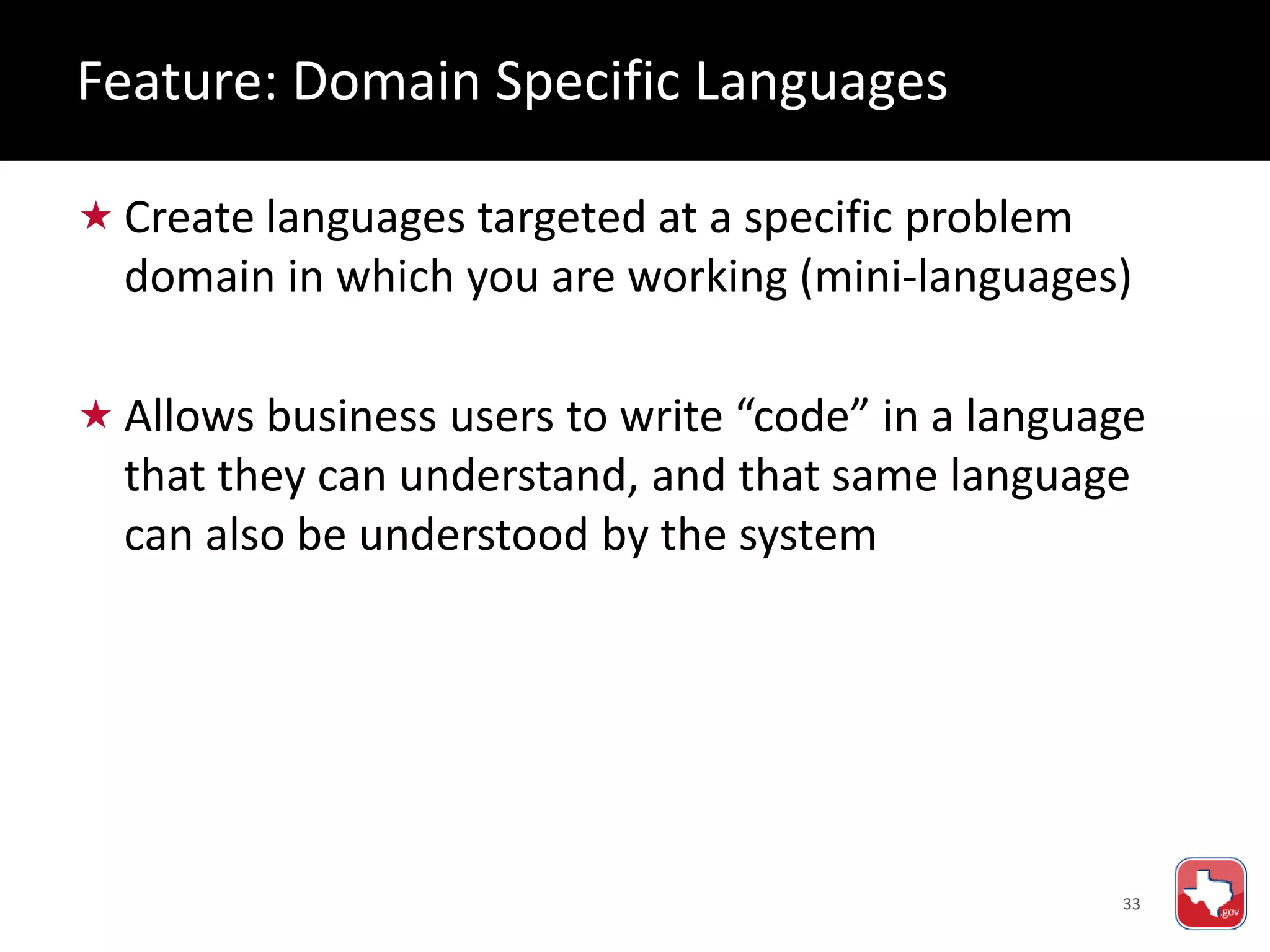 Feature: Domain Specific Languages

★ Create languages targeted at a specific problem domain in which you are working (mini-languages)

★ Allows business users to write “code” in a language that they can understand, and that same language can also be understood by the system

33

.gov